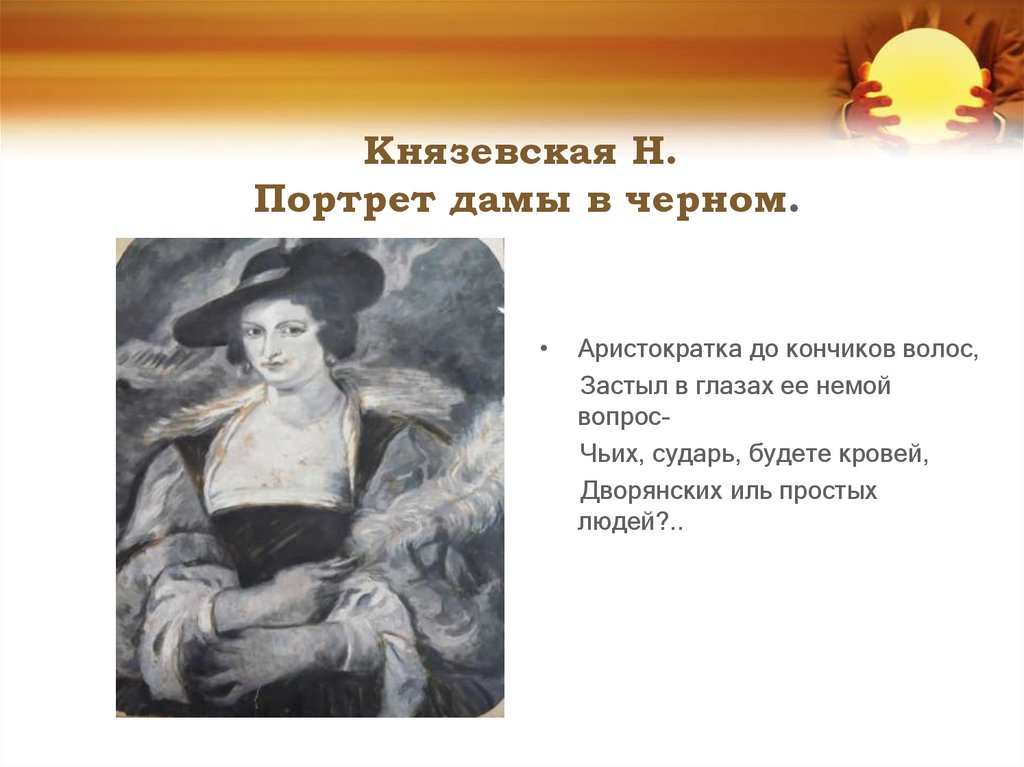 Князевская Н.
Портрет дамы в черном.

• Аристократка до кончиков волос,

Застыл в глазах ее немой вопрос-

Чьих, сударь, будете кровей,

Дворянских иль простых людей?..